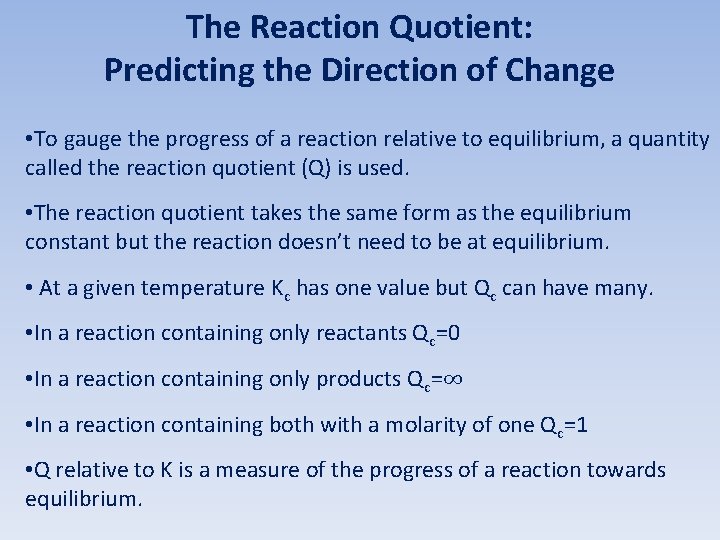 The Reaction Quotient:
Predicting the Direction of Change

•To gauge the progress of a reaction relative to equilibrium, a quantity called the reaction quotient (Q) is used.

•The reaction quotient takes the same form as the equilibrium constant but the reaction doesn't need to be at equilibrium.

• At a given temperature $K_c$ has one value but $Q_c$ can have many.

•In a reaction containing only reactants $Q_c=0$

•In a reaction containing only products $Q_c=\infty$

•In a reaction containing both with a molarity of one $Q_c=1$

•Q relative to K is a measure of the progress of a reaction towards equilibrium.